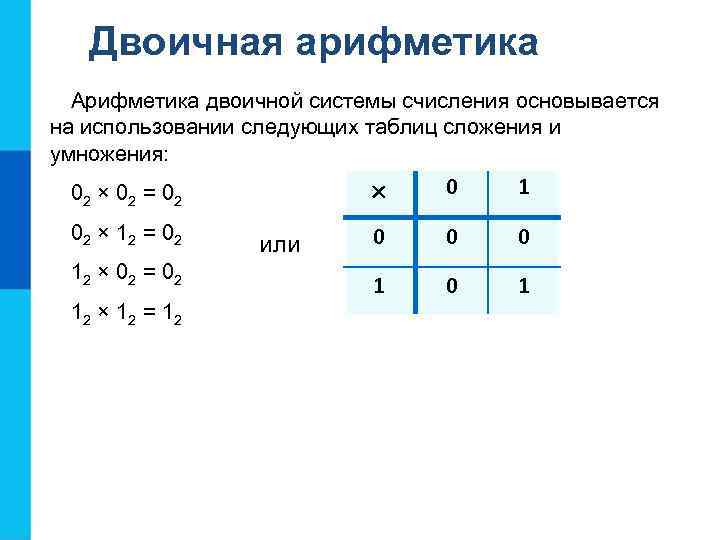 Двоичная арифметика

Арифметика двоичной системы счисления основывается на использовании следующих таблиц сложения и умножения:

$0_2 \times 0_2 = 0_2$

$0_2 \times 1_2 = 0_2$

$1_2 \times 0_2 = 0_2$

$1_2 \times 1_2 = 1_2$

или

| × | 0 | 1 |
|---|---|---|
| 0 | 0 | 0 |
| 1 | 0 | 1 |